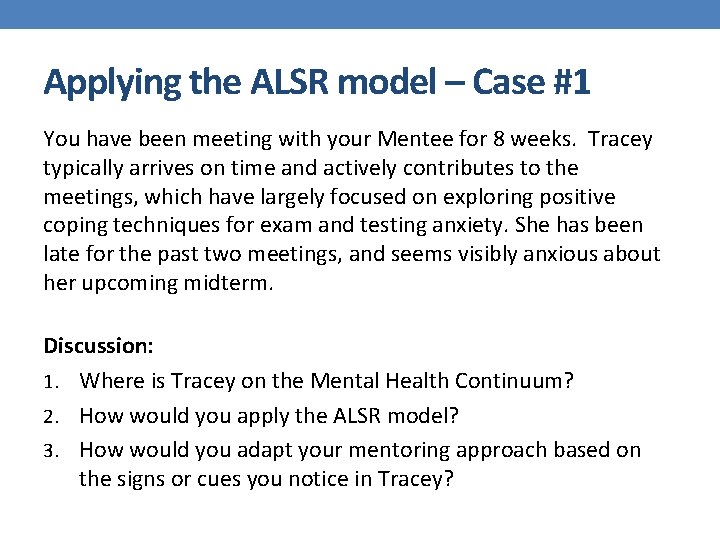 Applying the ALSR model – Case #1

You have been meeting with your Mentee for 8 weeks. Tracey typically arrives on time and actively contributes to the meetings, which have largely focused on exploring positive coping techniques for exam and testing anxiety. She has been late for the past two meetings, and seems visibly anxious about her upcoming midterm.

Discussion:
1. Where is Tracey on the Mental Health Continuum?
2. How would you apply the ALSR model?
3. How would you adapt your mentoring approach based on the signs or cues you notice in Tracey?